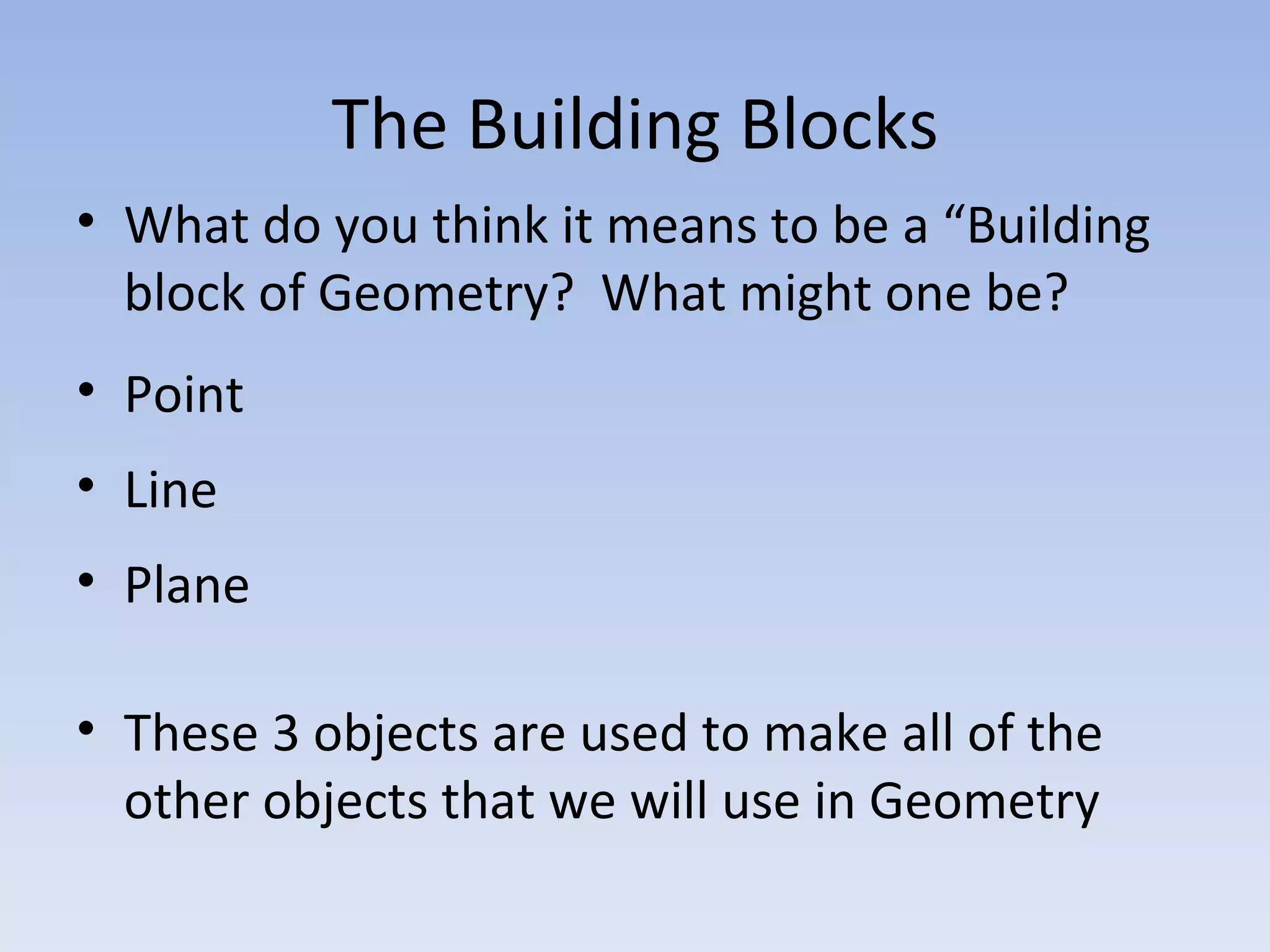 The Building Blocks

• What do you think it means to be a “Building block of Geometry? What might one be?

• Point

• Line

• Plane

• These 3 objects are used to make all of the other objects that we will use in Geometry